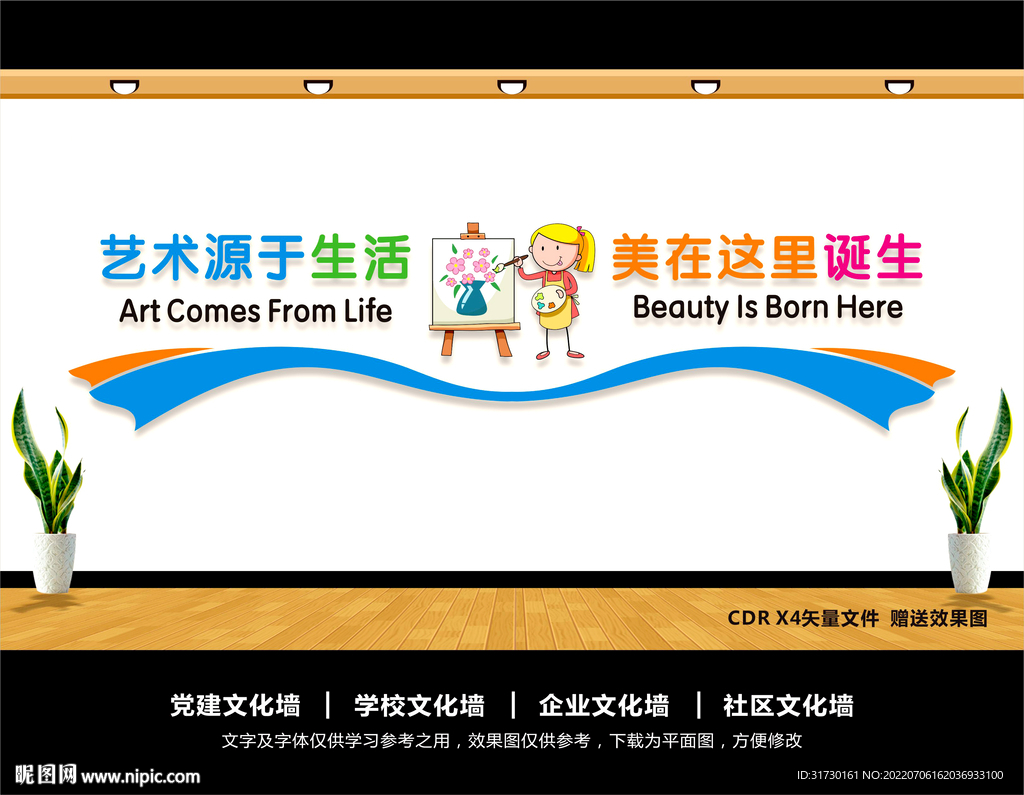 艺术源于生活
Art Comes From Life

美在这里诞生
Beauty Is Born Here

CDR X4矢量文件 赠送效果图

党建文化墙 | 学校文化墙 | 企业文化墙 | 社区文化墙

文字及字体仅供学习参考之用，效果图仅供参考，下载为平面图，方便修改

昵图网 www.nipic.com

ID:31730161 NO:20220706162036933100